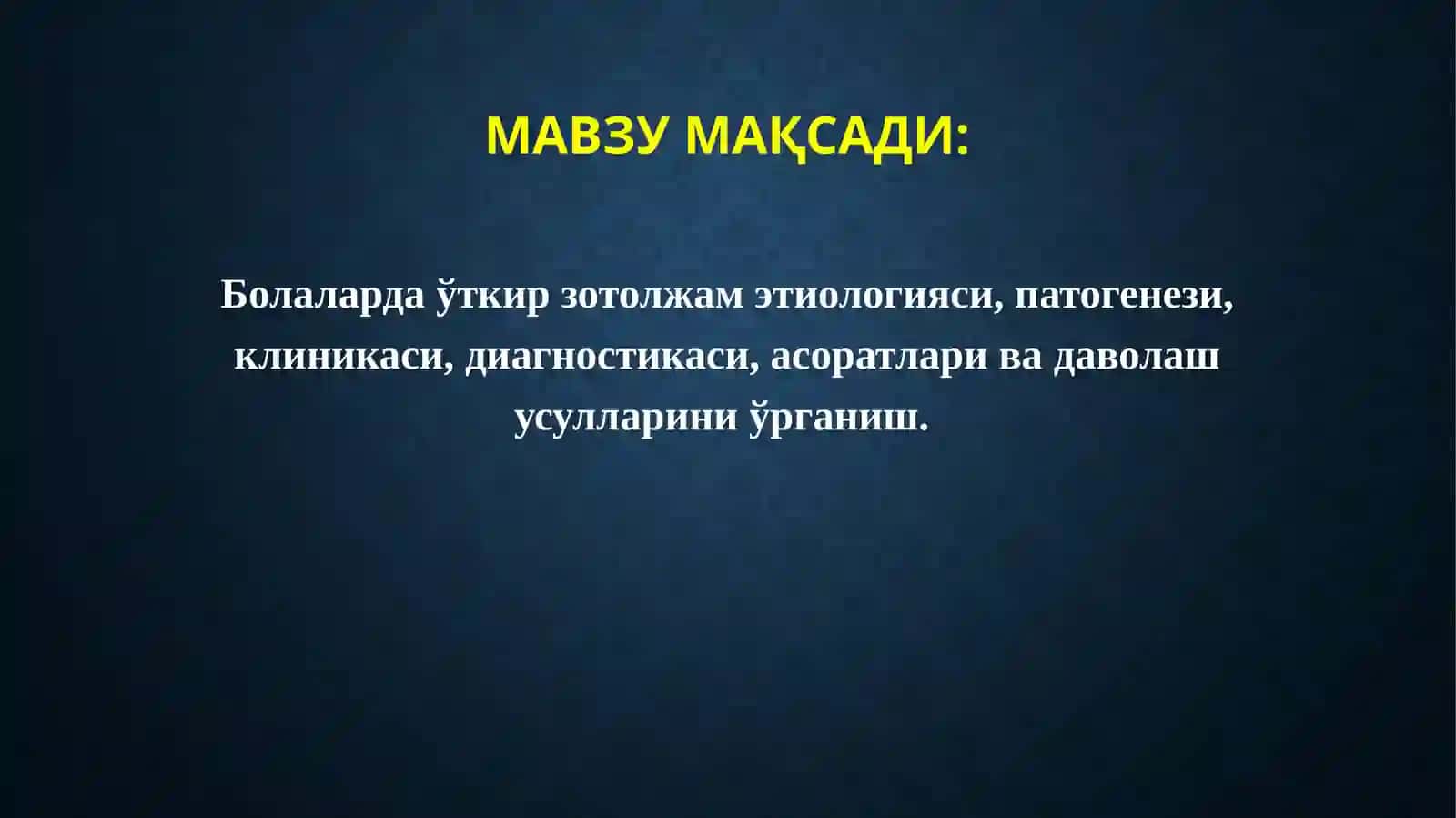 МАВЗУ МАҚСАДИ:

Болаларда ўткир зотолжам этиологияси, патогенези, клиникаси, диагностикаси, асоратлари ва даволаш усулларини ўрганиш.